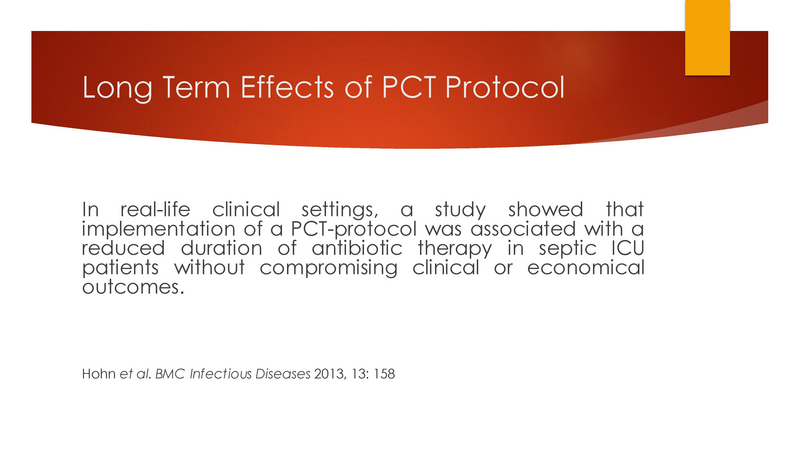 Long Term Effects of PCT Protocol

In real-life clinical settings, a study showed that implementation of a PCT-protocol was associated with a reduced duration of antibiotic therapy in septic ICU patients without compromising clinical or economical outcomes.

Hohn et al. BMC Infectious Diseases 2013, 13: 158